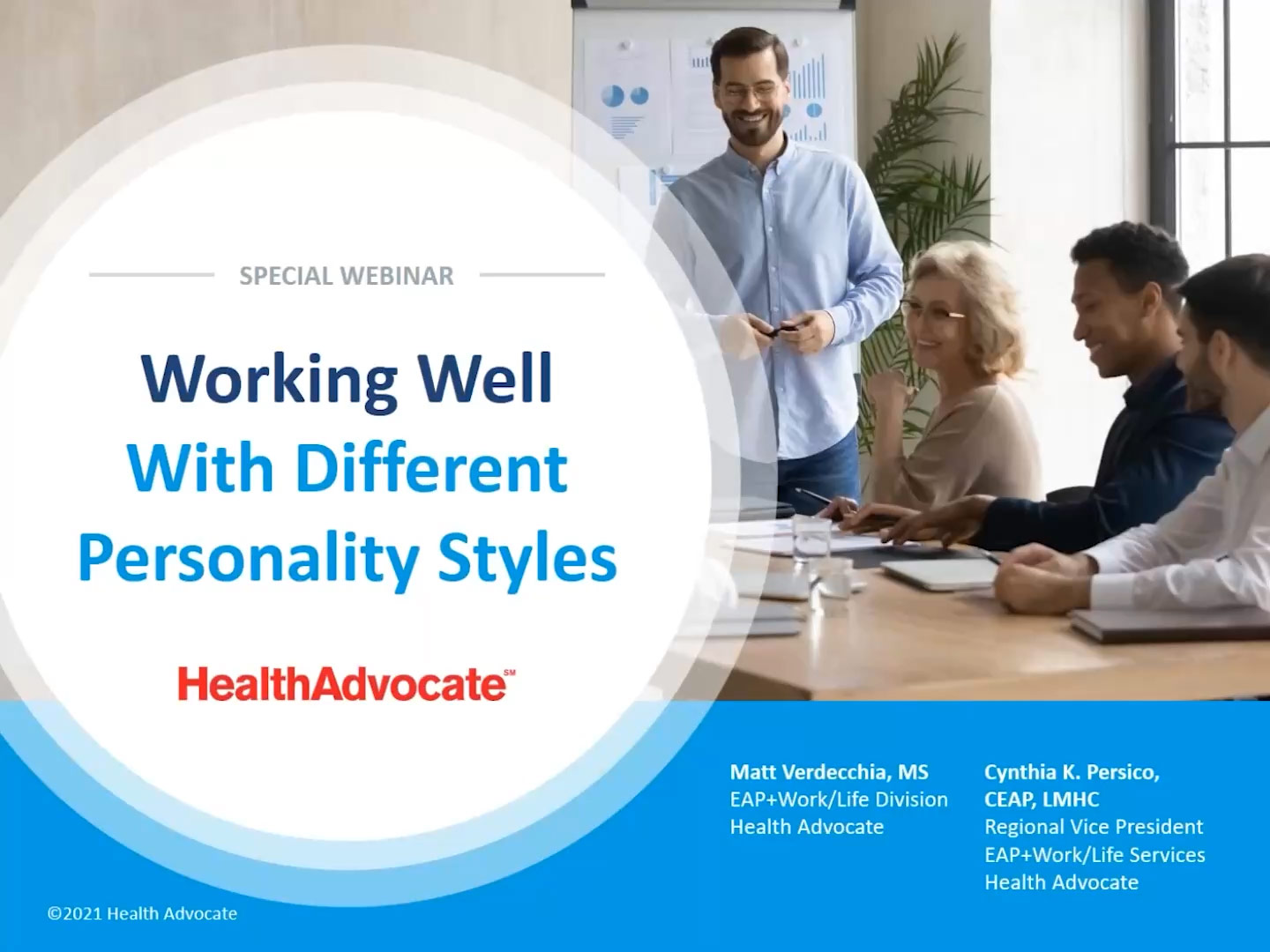 SPECIAL WEBINAR

Working Well
With Different
Personality Styles

HealthAdvocate℠

Matt Verdecchia, MS
EAP+Work/Life Division
Health Advocate

Cynthia K. Persico, CEAP, LMHC
Regional Vice President
EAP+Work/Life Services
Health Advocate

©2021 Health Advocate